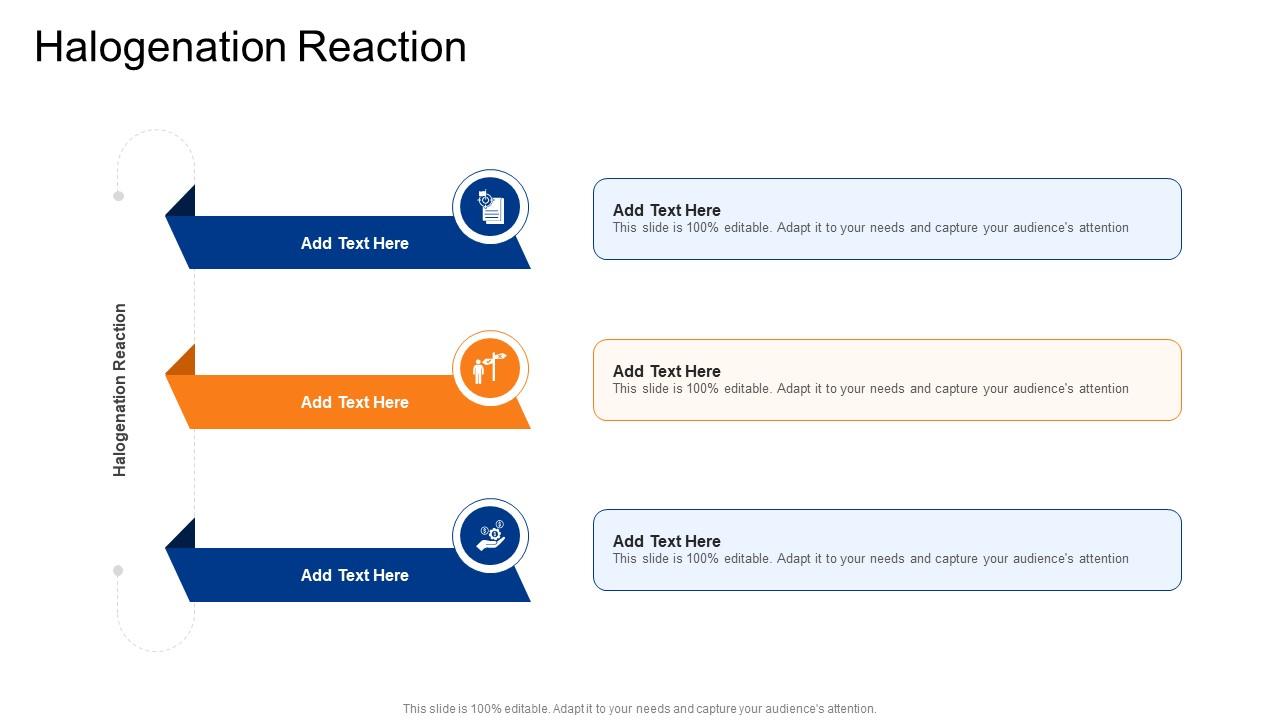 Halogenation Reaction

Halogenation Reaction

Add Text Here

Add Text Here
This slide is 100% editable. Adapt it to your needs and capture your audience's attention

Add Text Here

Add Text Here
This slide is 100% editable. Adapt it to your needs and capture your audience's attention

Add Text Here

Add Text Here
This slide is 100% editable. Adapt it to your needs and capture your audience's attention

This slide is 100% editable. Adapt it to your needs and capture your audience's attention.